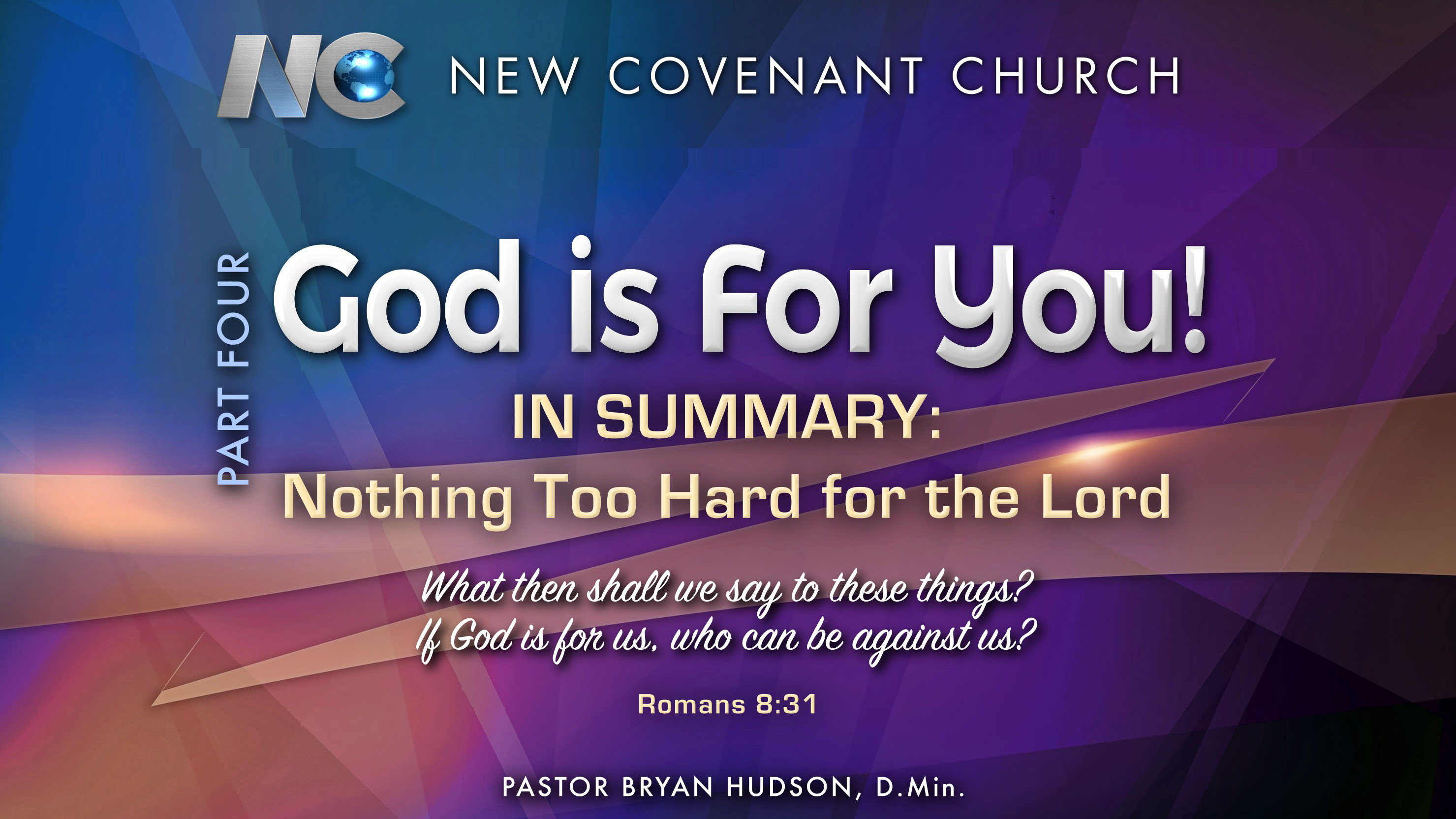 NC NEW COVENANT CHURCH

PART FOUR

God is For You!

IN SUMMARY:

Nothing Too Hard for the Lord

What then shall we say to these things? If God is for us, who can be against us?

Romans 8:31

PASTOR BRYAN HUDSON, D.Min.